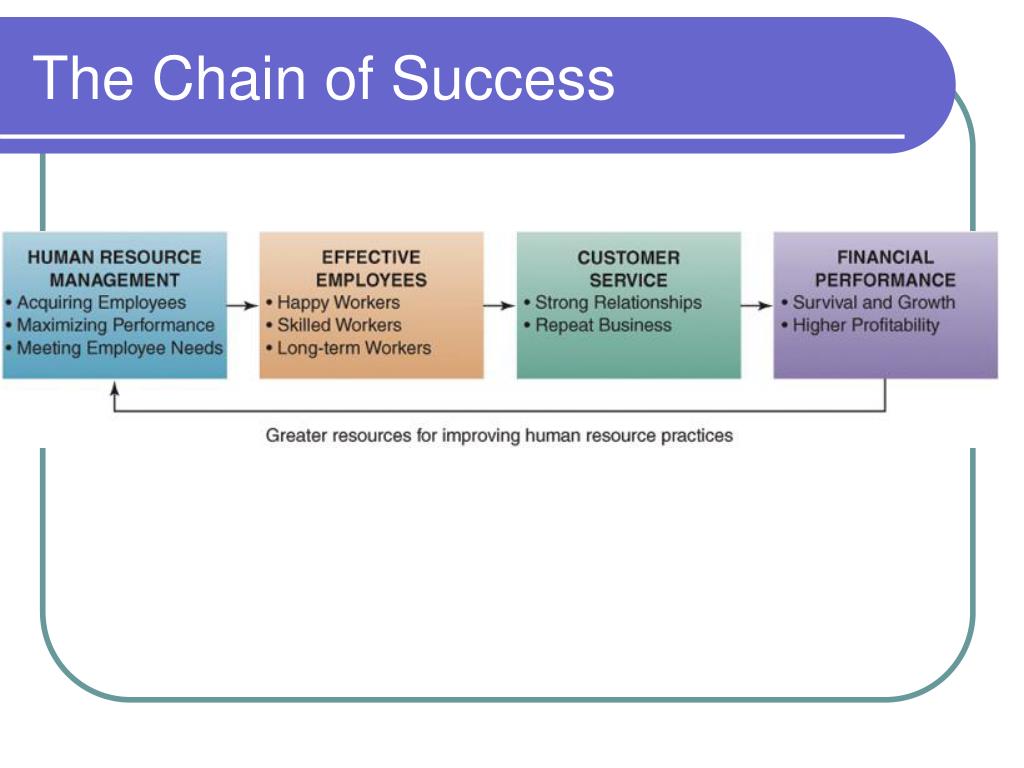 The Chain of Success

HUMAN RESOURCE MANAGEMENT
• Acquiring Employees
• Maximizing Performance
• Meeting Employee Needs

EFFECTIVE EMPLOYEES
• Happy Workers
• Skilled Workers
• Long-term Workers

CUSTOMER SERVICE
• Strong Relationships
• Repeat Business

FINANCIAL PERFORMANCE
• Survival and Growth
• Higher Profitability

Greater resources for improving human resource practices